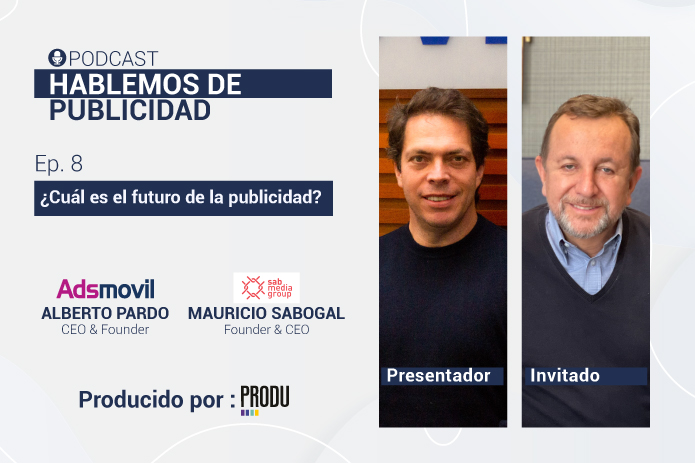 PODCAST
HABLEMOS DE PUBLICIDAD

Ep. 8

¿Cuál es el futuro de la publicidad?

Adsmovil
ALBERTO PARDO
CEO & Founder

sab media group
MAURICIO SABOGAL
Founder & CEO

Producido por : PRODU

Presentador

Invitado